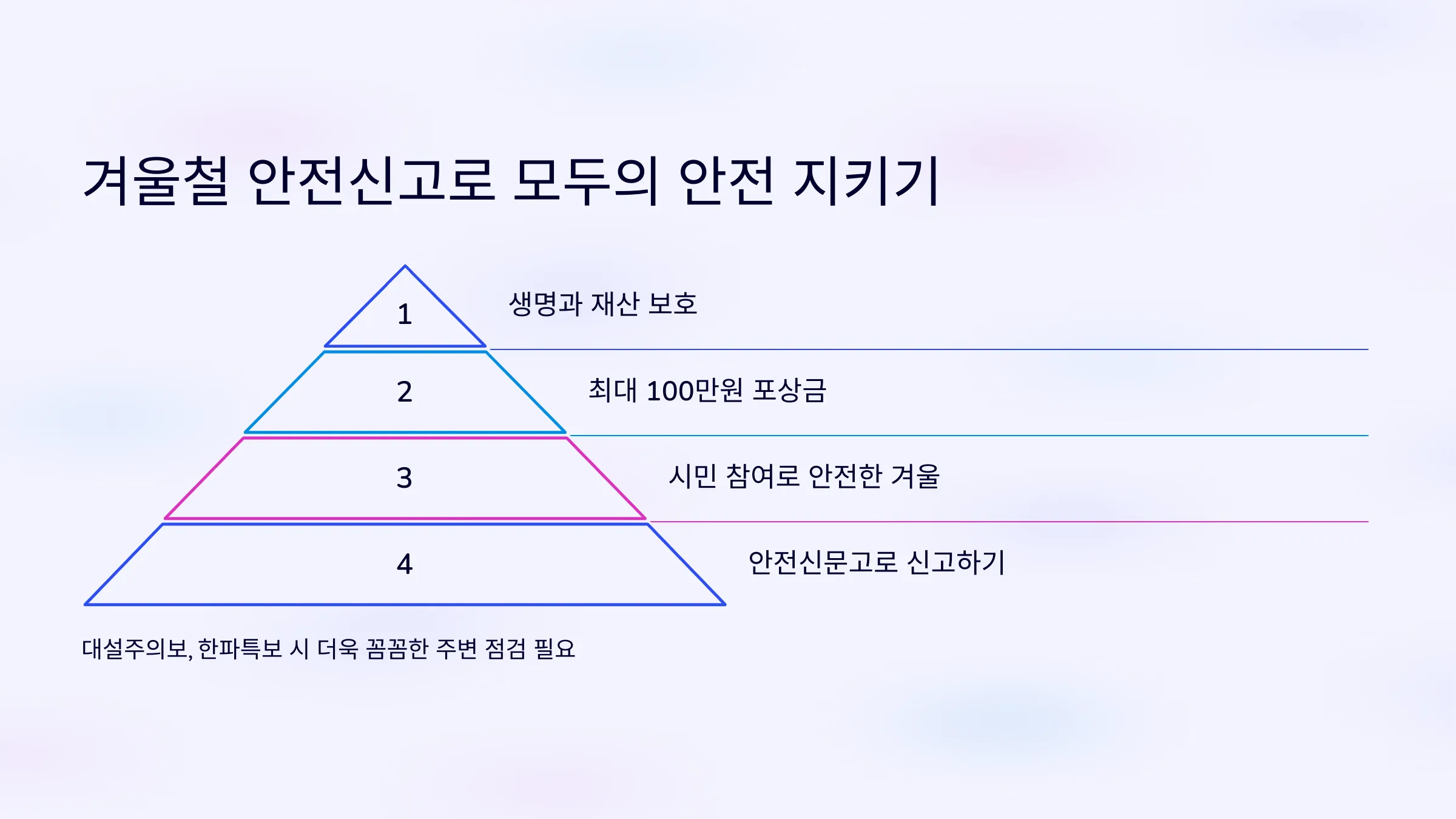 겨울철 안전신고로 모두의 안전 지키기

1

생명과 재산 보호

2

최대 100만원 포상금

3

시민 참여로 안전한 겨울

4

안전신문고로 신고하기

대설주의보, 한파특보 시 더욱 꼼꼼한 주변 점검 필요